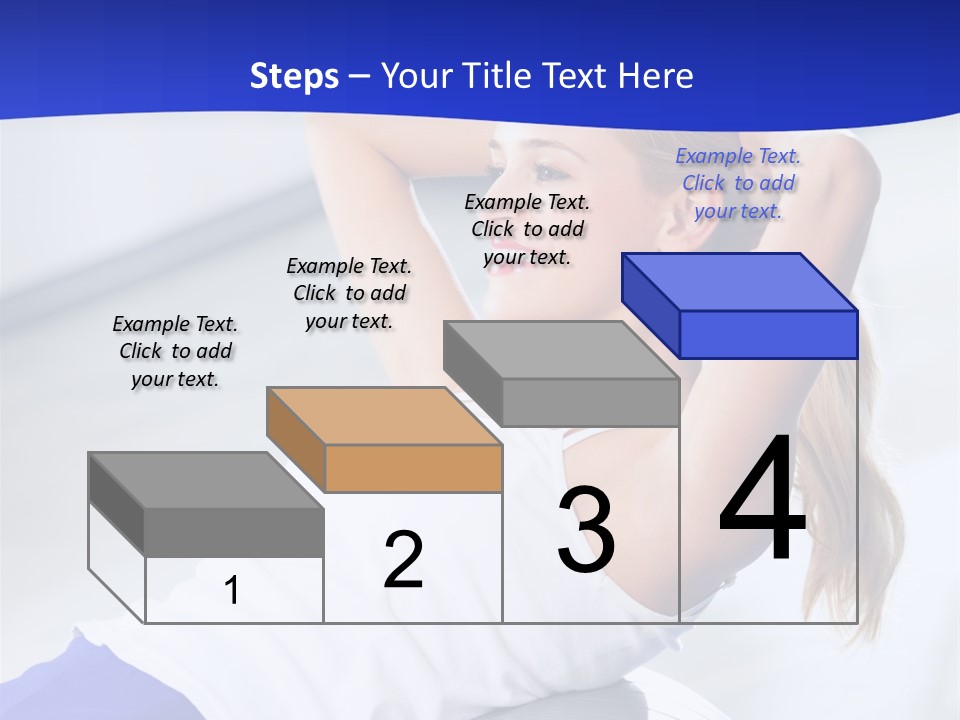 Steps – Your Title Text Here

Example Text. Click to add your text.

Example Text. Click to add your text.

Example Text. Click to add your text.

Example Text. Click to add your text.

1

2

3

4